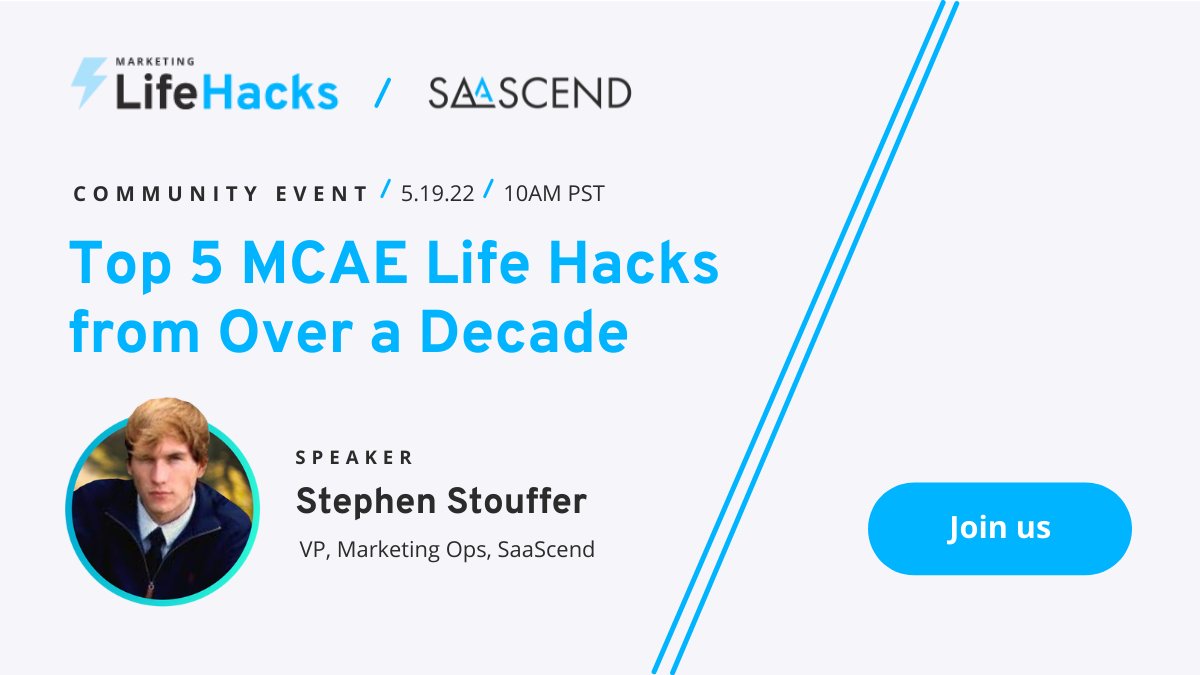 MARKETING LifeHacks / SAASCEND

COMMUNITY EVENT / 5.19.22 / 10AM PST

Top 5 MCAE Life Hacks from Over a Decade

SPEAKER

Stephen Stouffer

VP, Marketing Ops, SaaScend

Join us